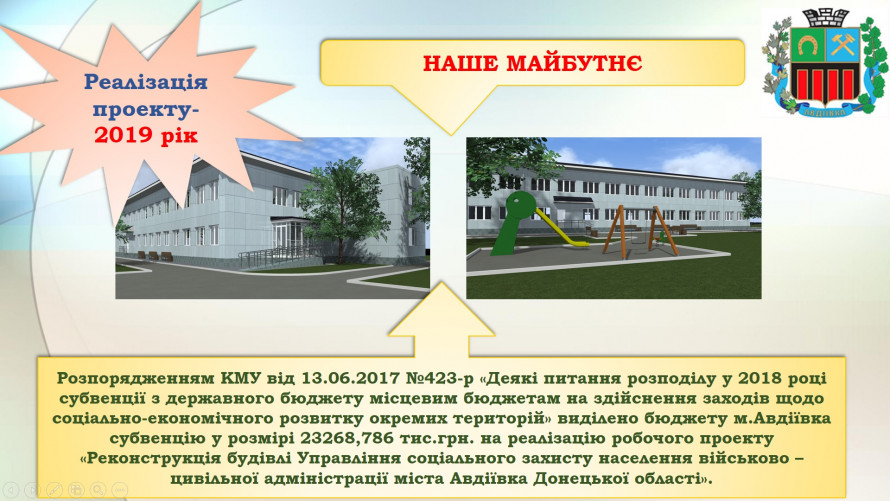 Реалізація проекту- 2019 рік

НАШЕ МАЙБУТНЄ

АВДІЇВКА

Розпорядженням КМУ від 13.06.2017 №423-р «Деякі питання розподілу у 2018 році субвенції з державного бюджету місцевим бюджетам на здійснення заходів щодо соціально-економічного розвитку окремих територій» виділено бюджету м.Авдіївка субвенцію у розмірі 23268,786 тис.грн. на реалізацію робочого проекту «Реконструкція будівлі Управління соціального захисту населення військово – цивільної адміністрації міста Авдіївка Донецької області».